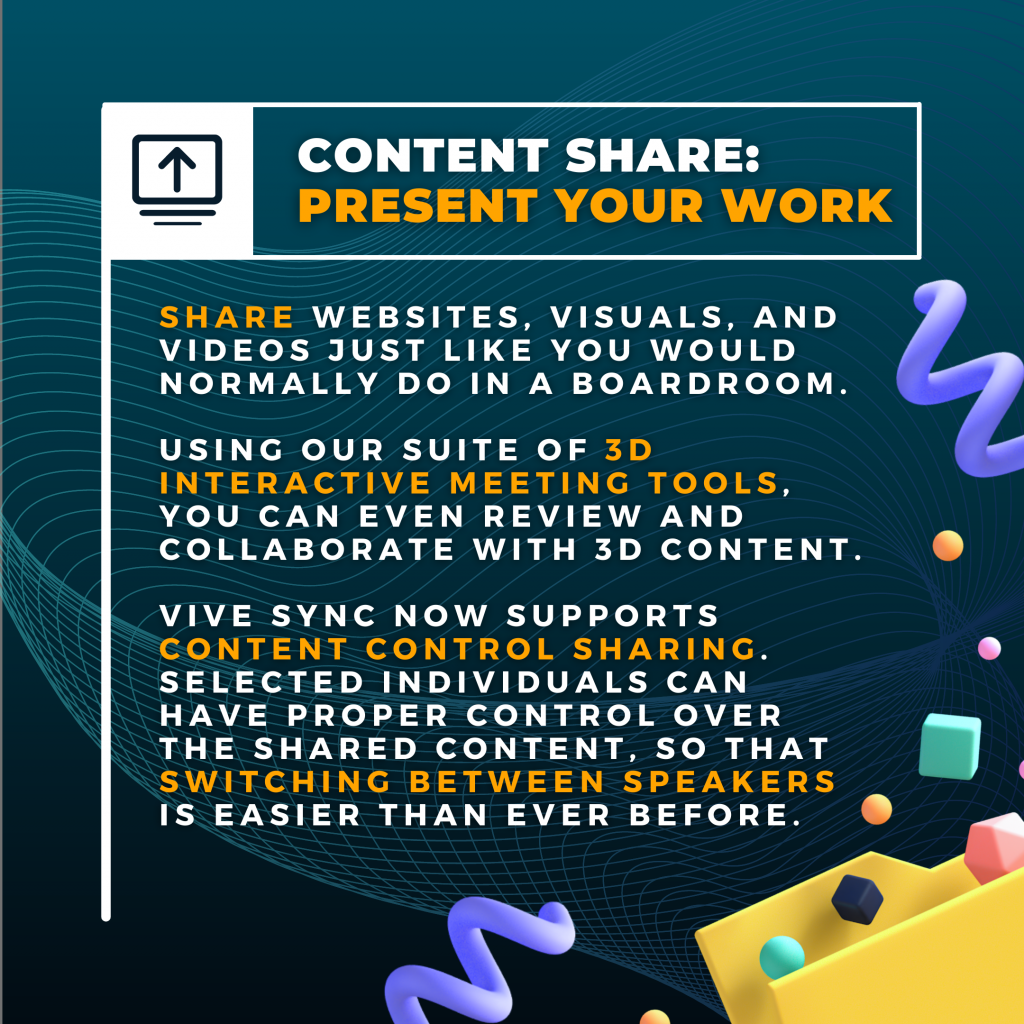 CONTENT SHARE:
PRESENT YOUR WORK

SHARE WEBSITES, VISUALS, AND VIDEOS JUST LIKE YOU WOULD NORMALLY DO IN A BOARDROOM.

USING OUR SUITE OF 3D INTERACTIVE MEETING TOOLS, YOU CAN EVEN REVIEW AND COLLABORATE WITH 3D CONTENT.

VIVE SYNC NOW SUPPORTS CONTENT CONTROL SHARING. SELECTED INDIVIDUALS CAN HAVE PROPER CONTROL OVER THE SHARED CONTENT, SO THAT SWITCHING BETWEEN SPEAKERS IS EASIER THAN EVER BEFORE.